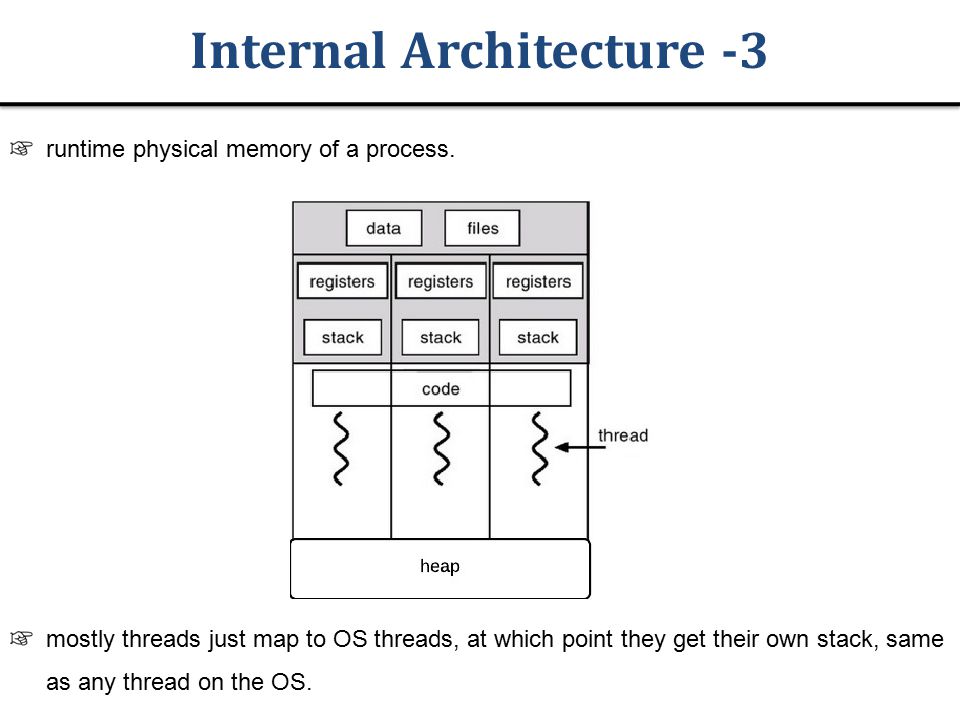 Internal Architecture -3

☞ runtime physical memory of a process.

data
files
registers
registers
registers
stack
stack
stack
code
thread
heap

☞ mostly threads just map to OS threads, at which point they get their own stack, same as any thread on the OS.